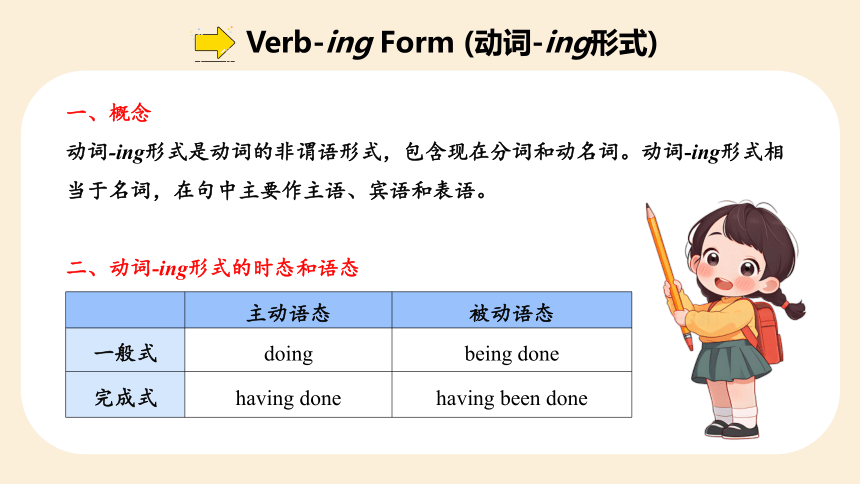 Verb-ing Form (动词-ing形式)

一、概念

动词-ing形式是动词的非谓语形式，包含现在分词和动名词。动词-ing形式相当于名词，在句中主要作主语、宾语和表语。

二、动词-ing形式的时态和语态

| | 主动语态 | 被动语态 |
|---|---|---|
| 一般式 | doing | being done |
| 完成式 | having done | having been done |